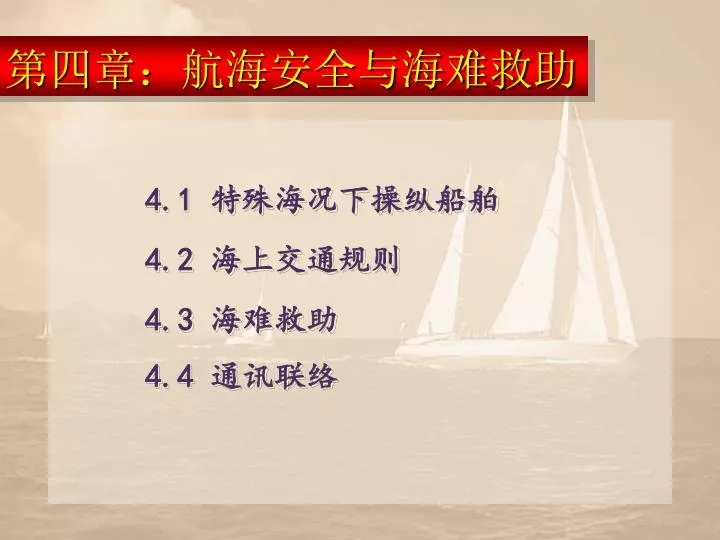 第四章：航海安全与海难救助

4.1 特殊海况下操纵船舶

4.2 海上交通规则

4.3 海难救助

4.4 通讯联络